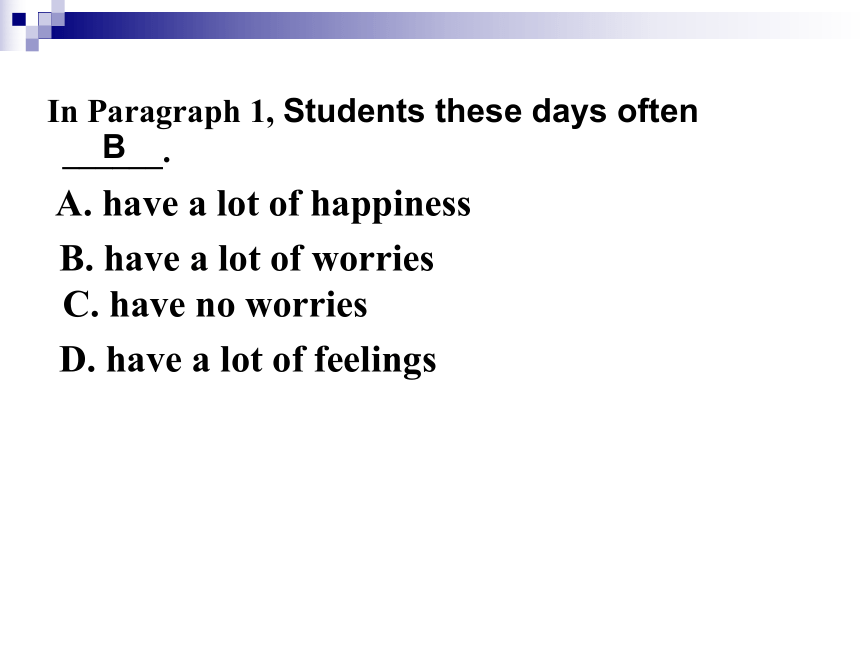 In Paragraph 1, Students these days often __B__.

A. have a lot of happiness

B. have a lot of worries

C. have no worries

D. have a lot of feelings